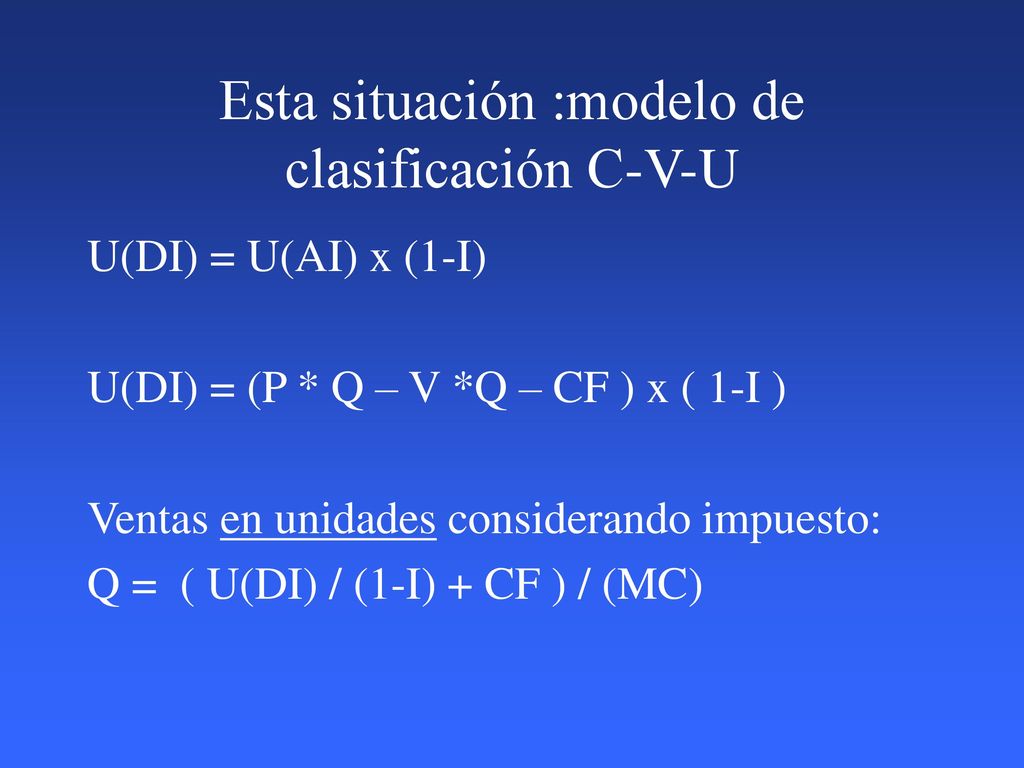 Esta situación :modelo de clasificación C-V-U

U(DI) = U(AI) x (1-I)

U(DI) = (P * Q – V *Q – CF ) x ( 1-I )

Ventas en unidades considerando impuesto:
Q = ( U(DI) / (1-I) + CF ) / (MC)